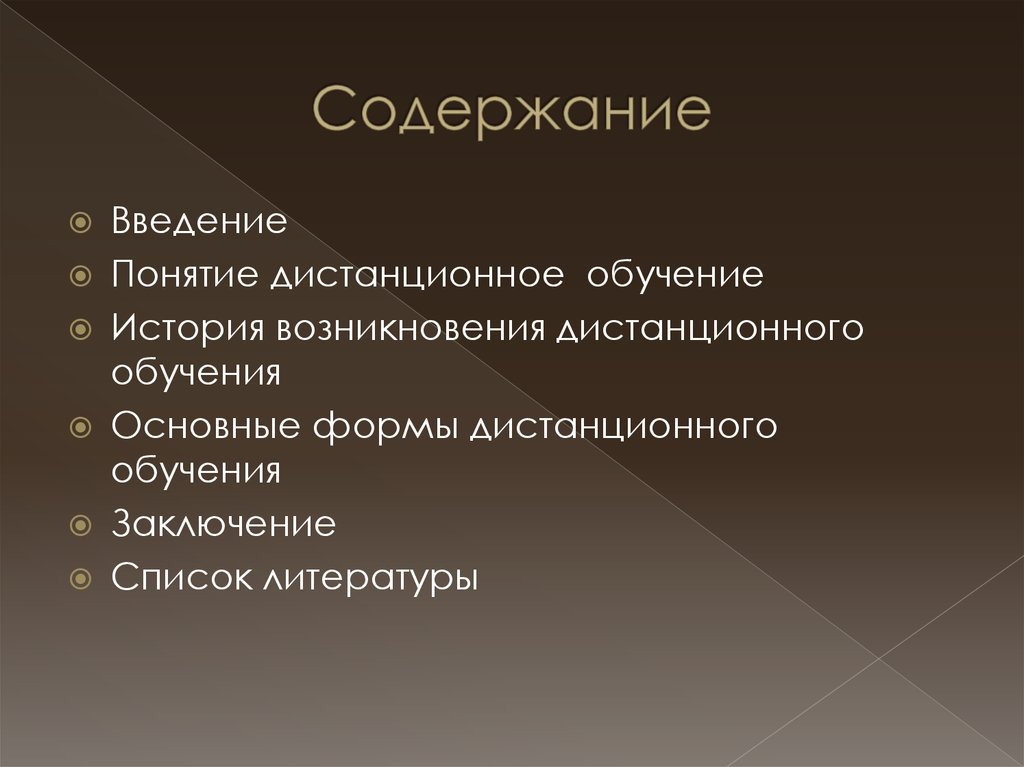 Содержание

Введение
Понятие дистанционное обучение
История возникновения дистанционного обучения
Основные формы дистанционного обучения
Заключение
Список литературы